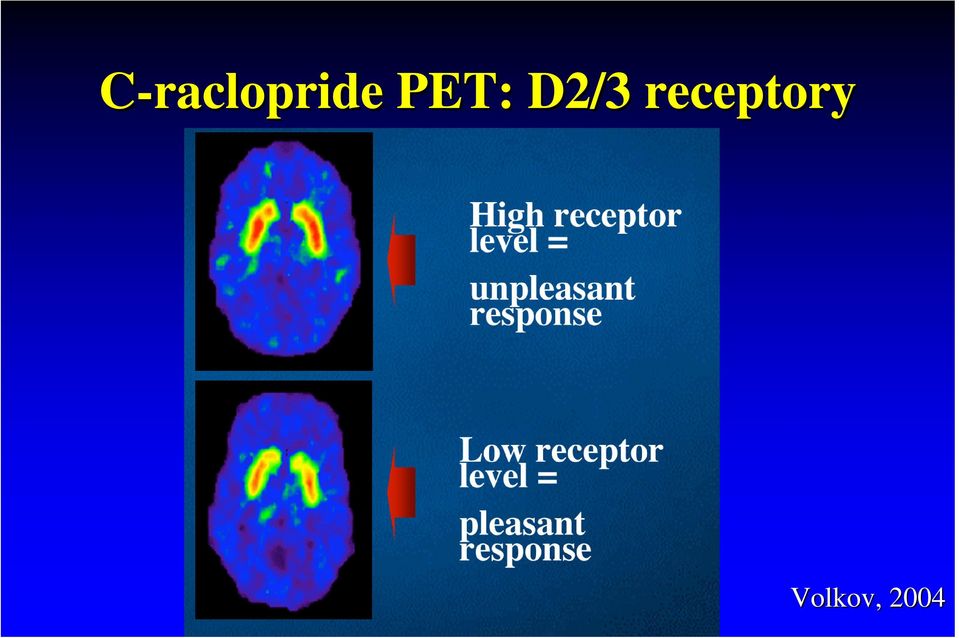 C-raclopride PET: D2/3 receptory

High receptor level =

unpleasant response

Low receptor level =

pleasant response

Volkov, 2004